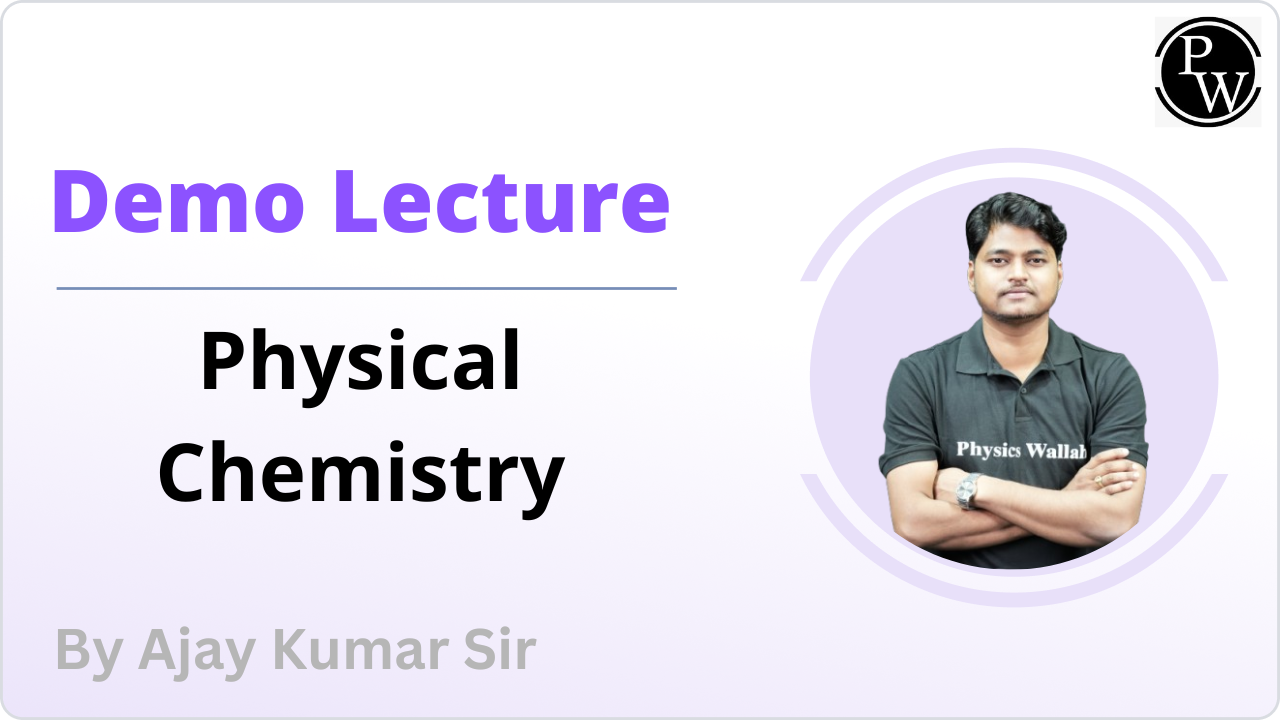 PW

Demo Lecture

Physical Chemistry

Physics Wallah

By Ajay Kumar Sir